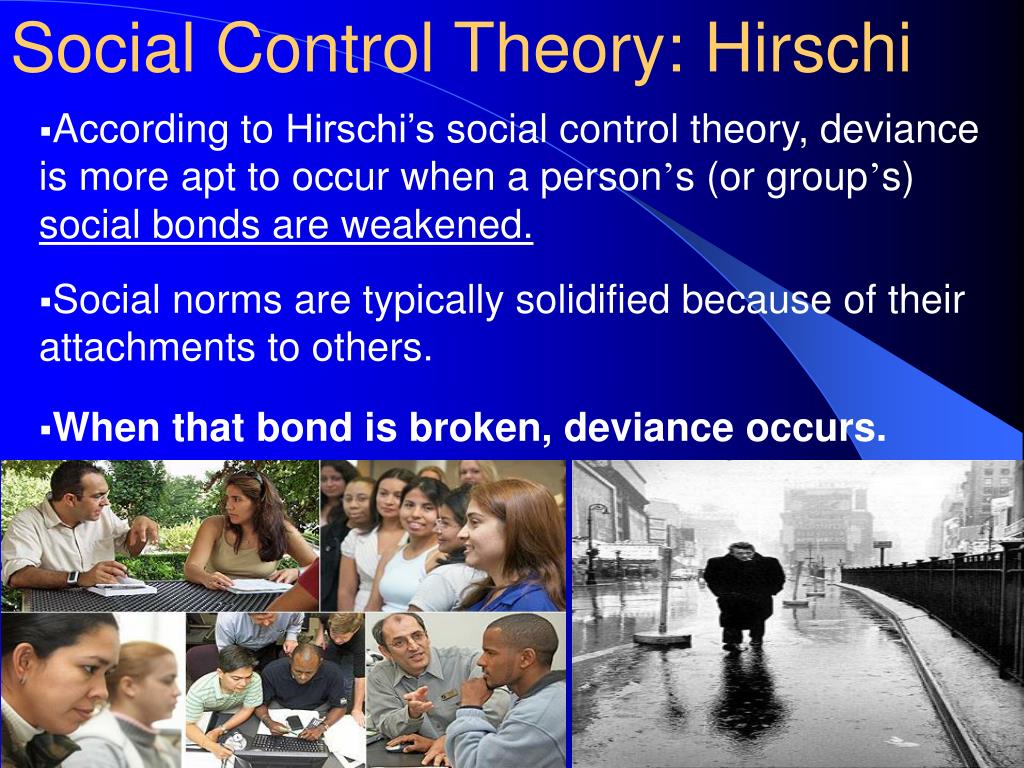 Social Control Theory: Hirschi

▪According to Hirschi’s social control theory, deviance is more apt to occur when a person’s (or group’s) social bonds are weakened.

▪Social norms are typically solidified because of their attachments to others.

▪When that bond is broken, deviance occurs.